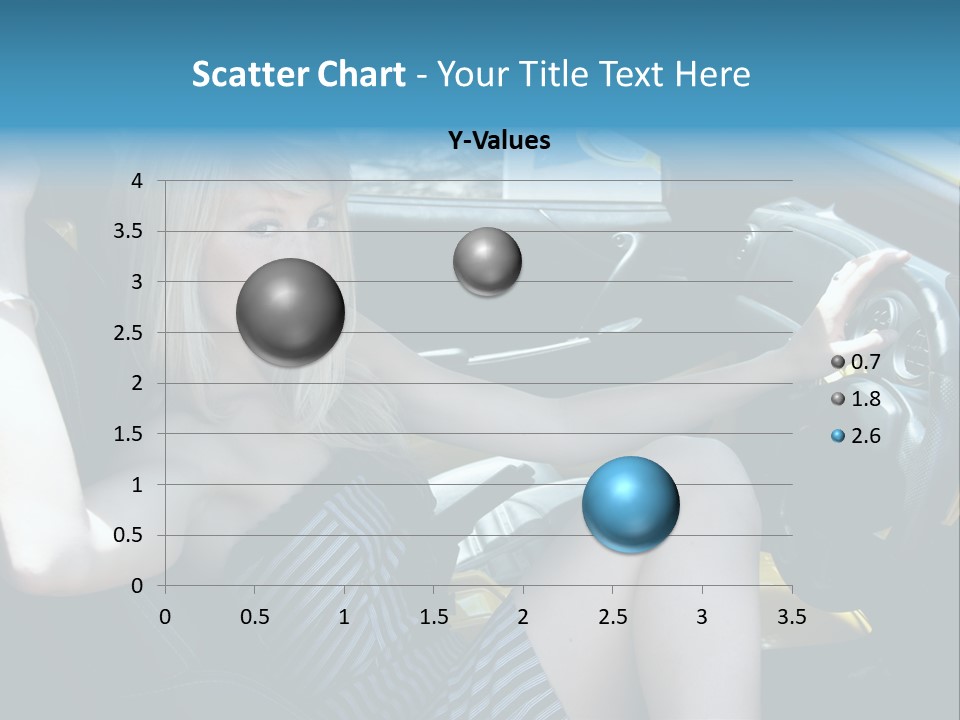 Scatter Chart - Your Title Text Here

Y-Values

4
3.5
3
2.5
2
1.5
1
0.5
0

0 0.5 1 1.5 2 2.5 3 3.5

0.7
1.8
2.6